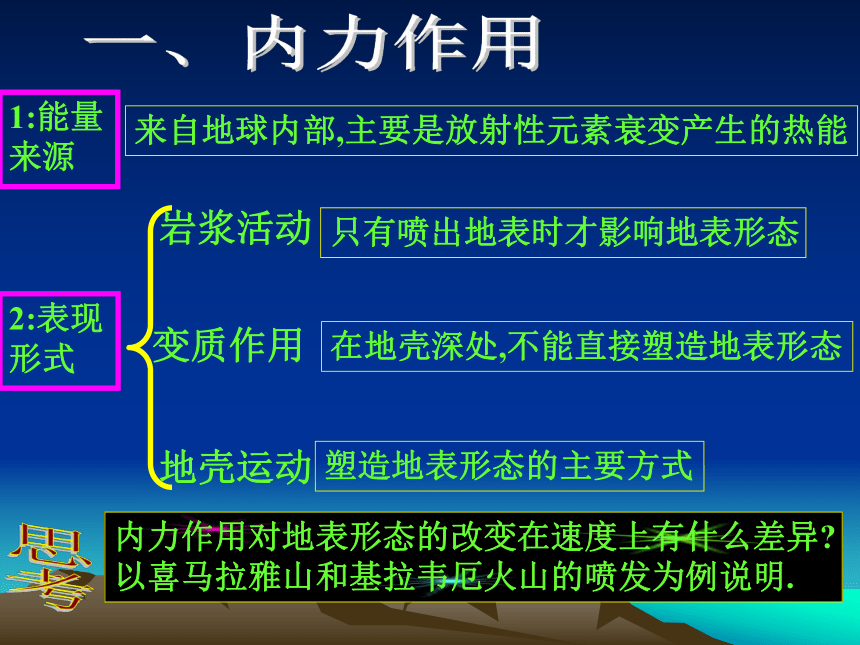 一、内力作用

1:能量来源

来自地球内部,主要是放射性元素衰变产生的热能

2:表现形式

岩浆活动

只有喷出地表时才影响地表形态

变质作用

在地壳深处,不能直接塑造地表形态

地壳运动

塑造地表形态的主要方式

思考

内力作用对地表形态的改变在速度上有什么差异?以喜马拉雅山和基拉韦厄火山的喷发为例说明.